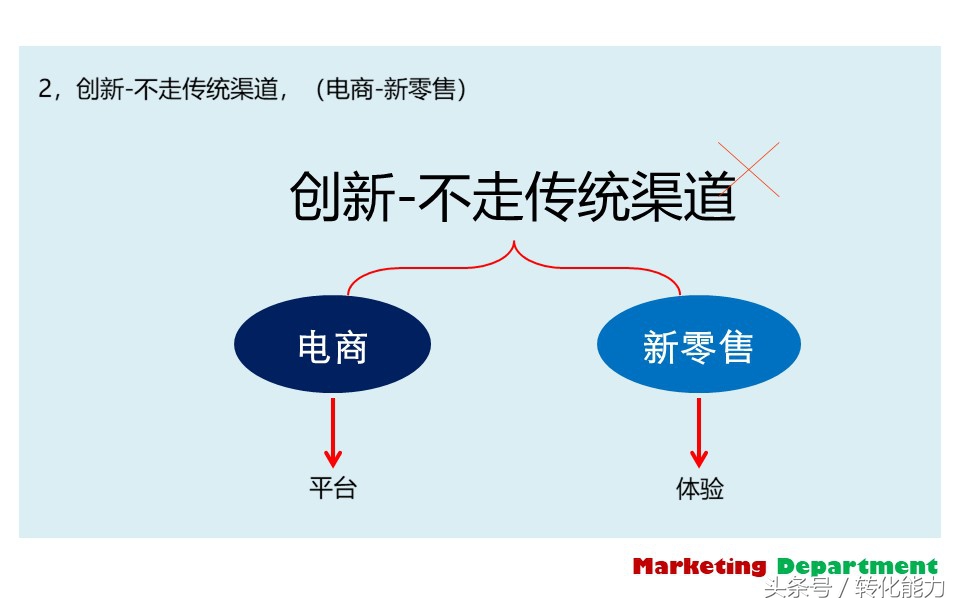 2，创新-不走传统渠道，（电商-新零售）

创新-不走传统渠道

电商

新零售

平台

体验

Marketing Department

头条号 / 转化能力